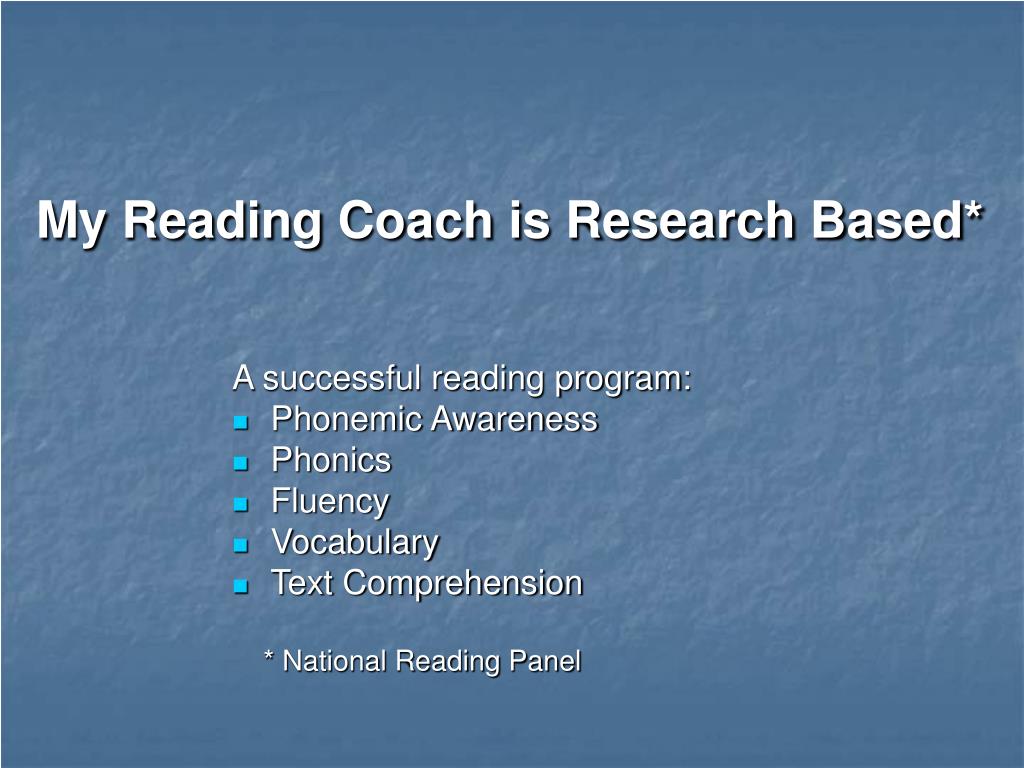 My Reading Coach is Research Based*

A successful reading program:
- Phonemic Awareness
- Phonics
- Fluency
- Vocabulary
- Text Comprehension

* National Reading Panel